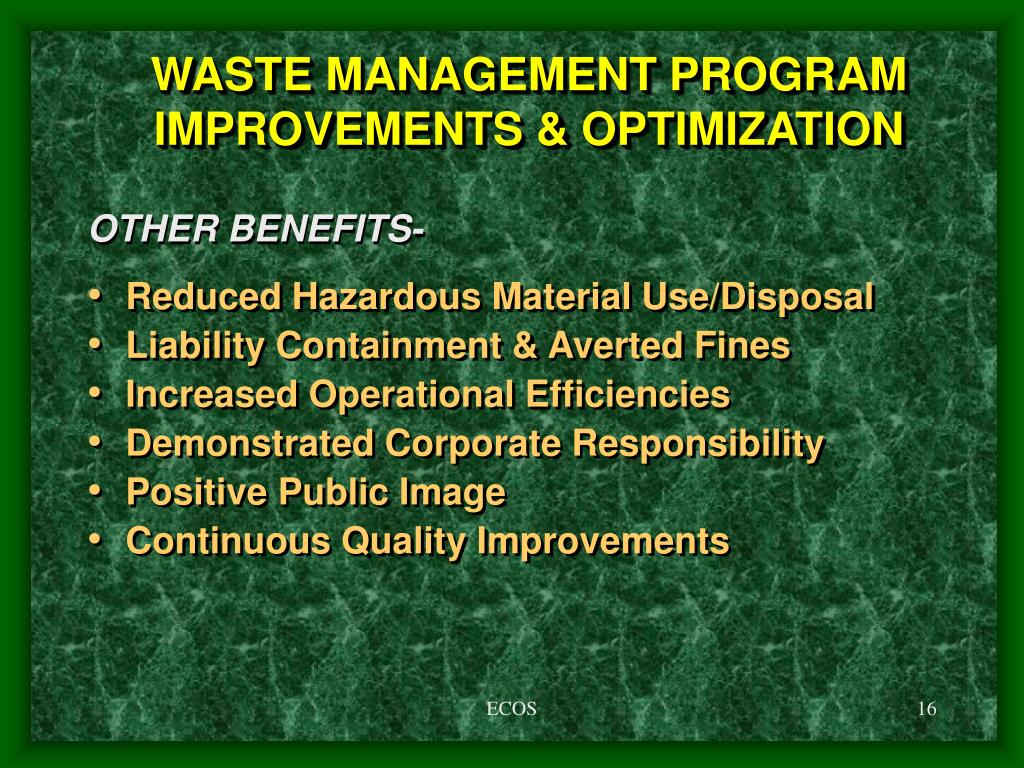 WASTE MANAGEMENT PROGRAM IMPROVEMENTS & OPTIMIZATION

OTHER BENEFITS-

• Reduced Hazardous Material Use/Disposal
• Liability Containment & Averted Fines
• Increased Operational Efficiencies
• Demonstrated Corporate Responsibility
• Positive Public Image
• Continuous Quality Improvements

ECOS

16